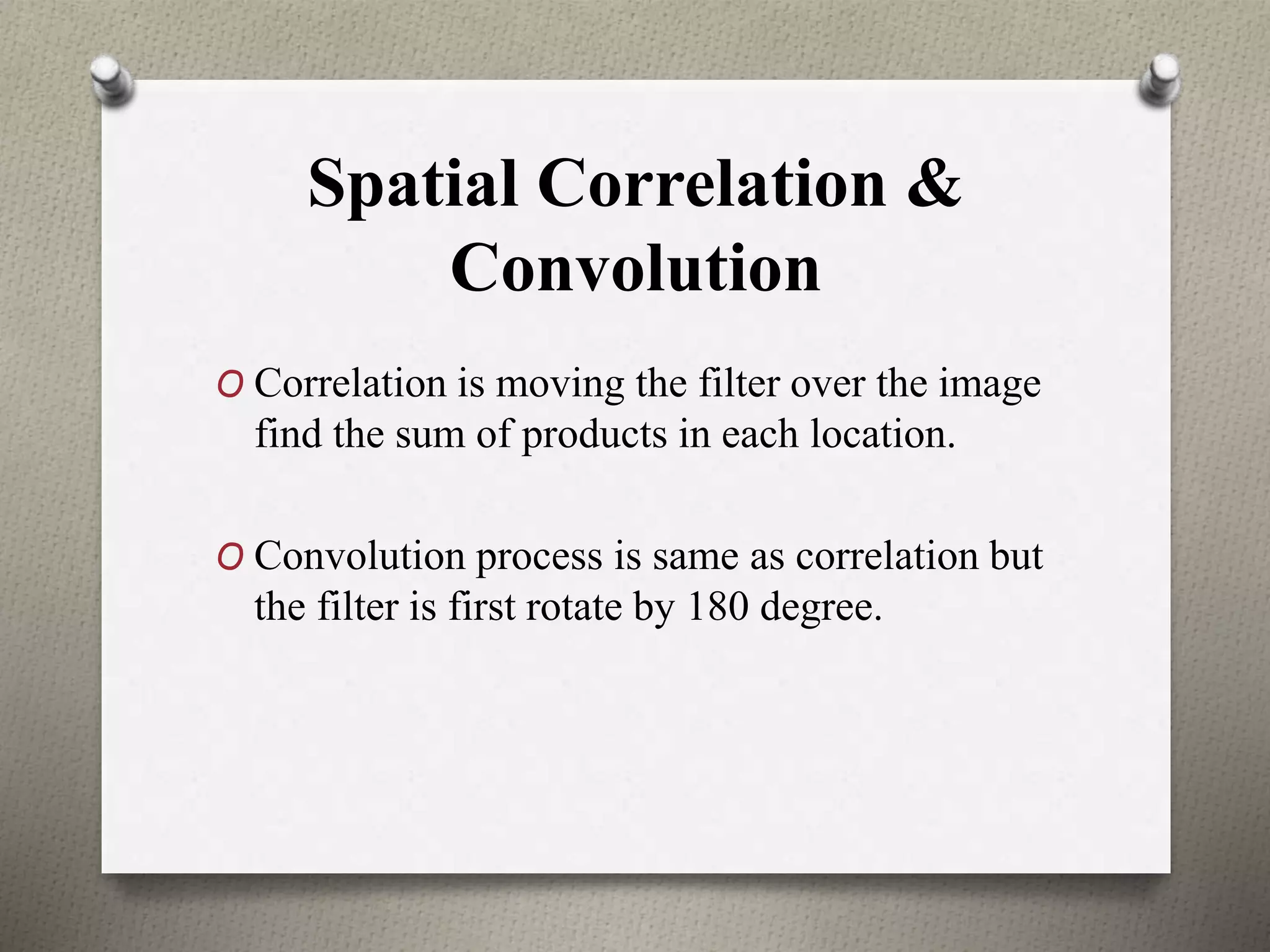 Spatial Correlation & Convolution

O Correlation is moving the filter over the image find the sum of products in each location.

O Convolution process is same as correlation but the filter is first rotate by 180 degree.